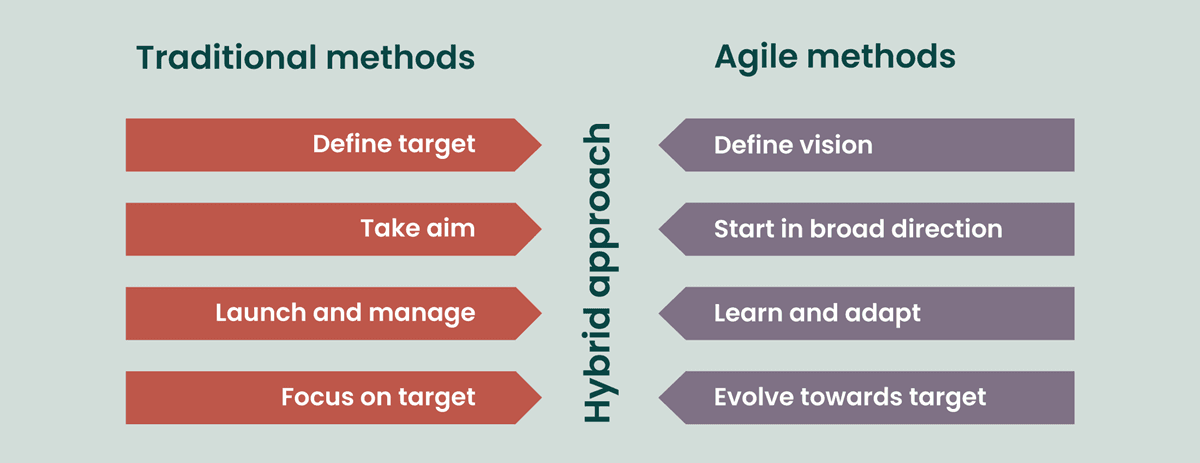 Traditional methods

Define target

Take aim

Launch and manage

Focus on target

Hybrid approach

Agile methods

Define vision

Start in broad direction

Learn and adapt

Evolve towards target